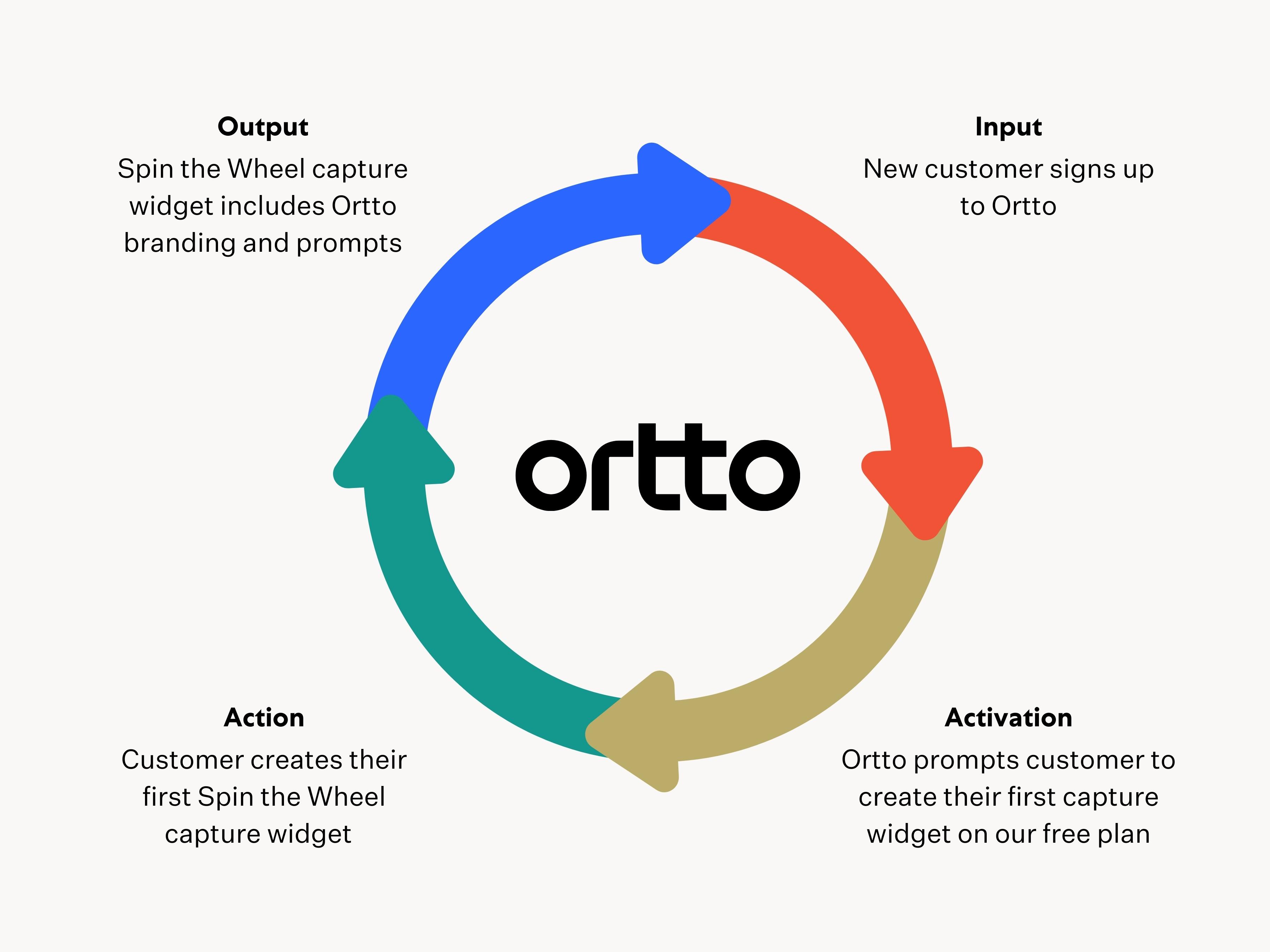 Output
Spin the Wheel capture widget includes Ortto branding and prompts

Input
New customer signs up to Ortto

ortto

Action
Customer creates their first Spin the Wheel capture widget

Activation
Ortto prompts customer to create their first capture widget on our free plan